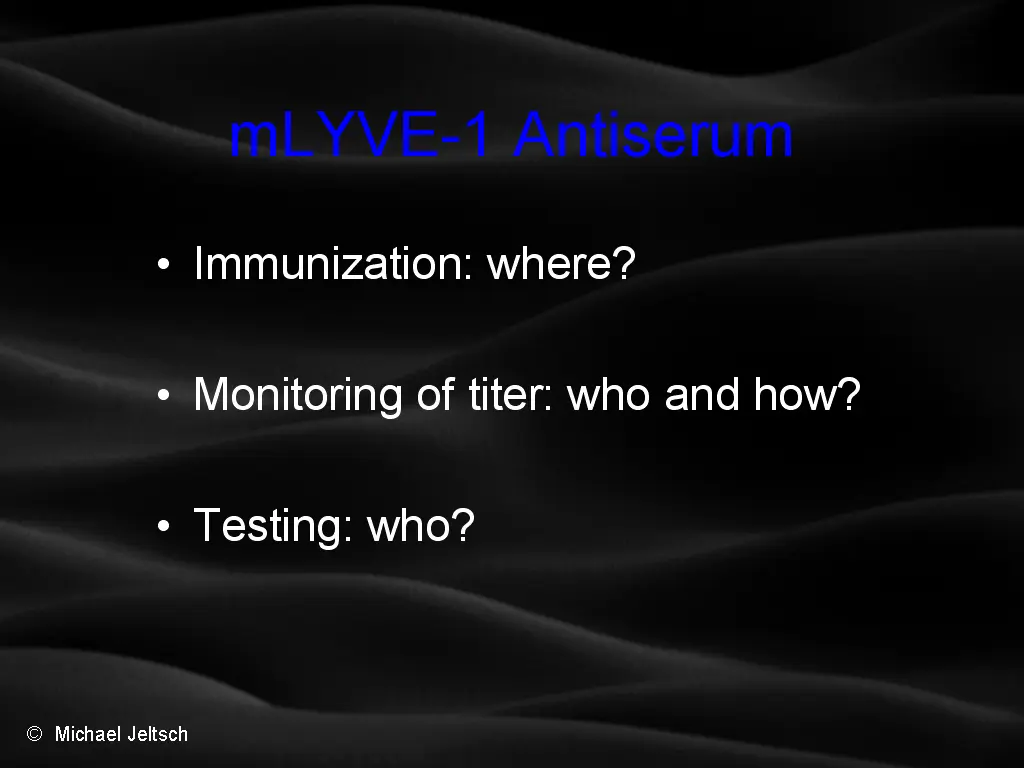 mLYVE-1 Antiserum

• Immunization: where?

• Monitoring of titer: who and how?

• Testing: who?

© Michael Jeltsch